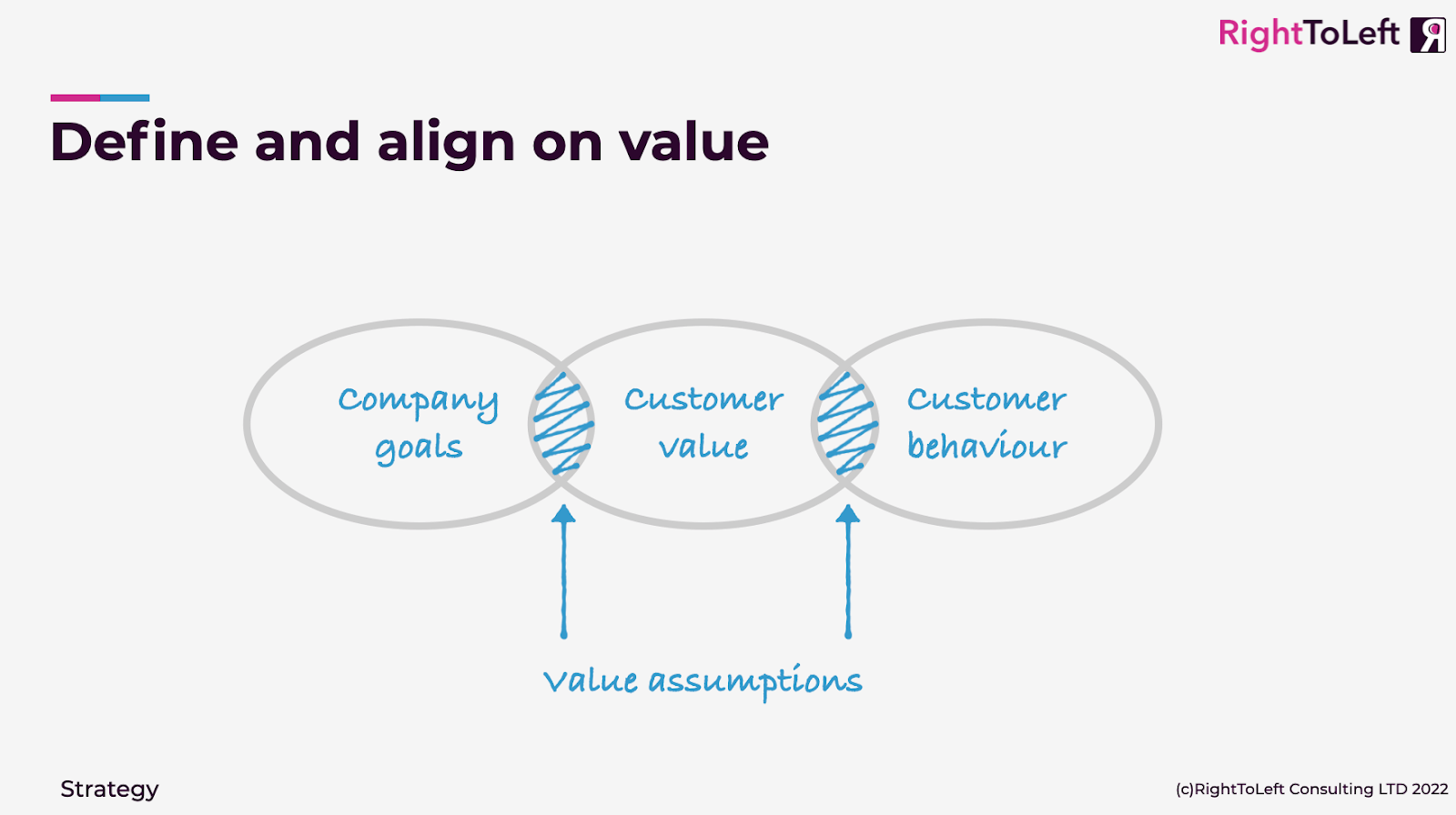 RightToLeft

Define and align on value

Company goals

Customer value

Customer behaviour

Value assumptions

Strategy

(c)RightToLeft Consulting LTD 2022